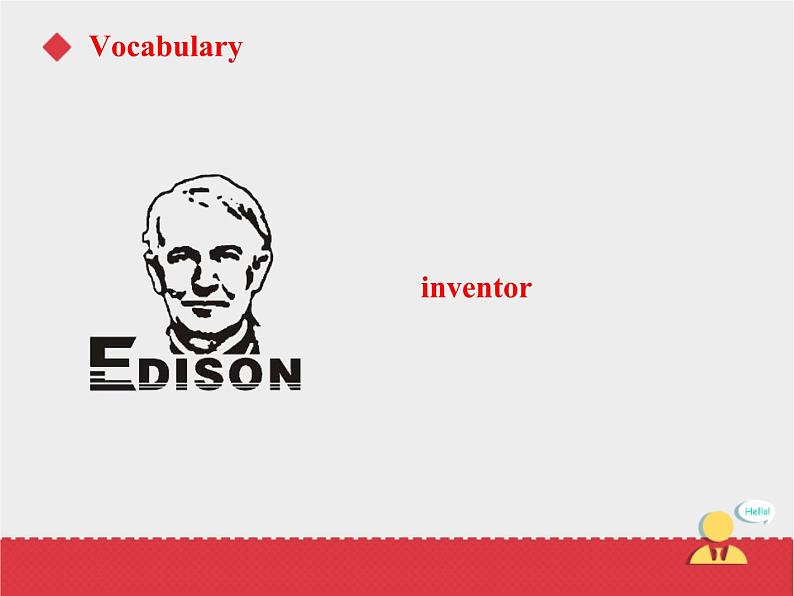 Vocabulary

EDISON

inventor

Hello!